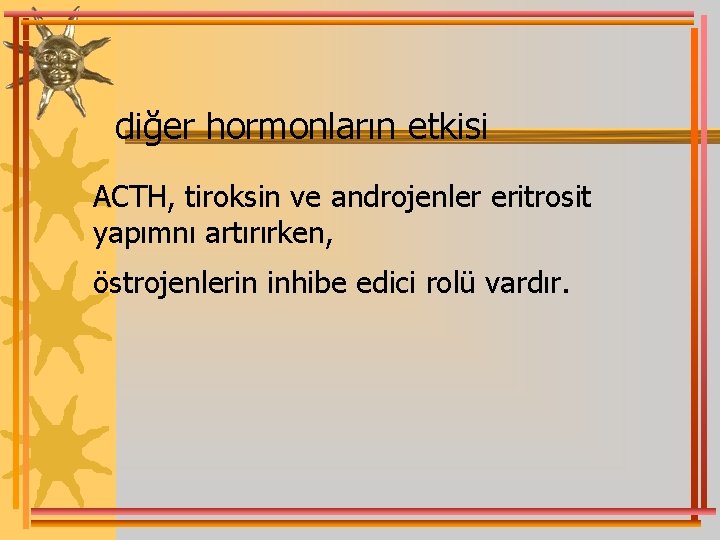 diğer hormonların etkisi

ACTH, tiroksin ve androjenler eritrosit yapımnı artırırken,

östrojenlerin inhibe edici rolü vardır.